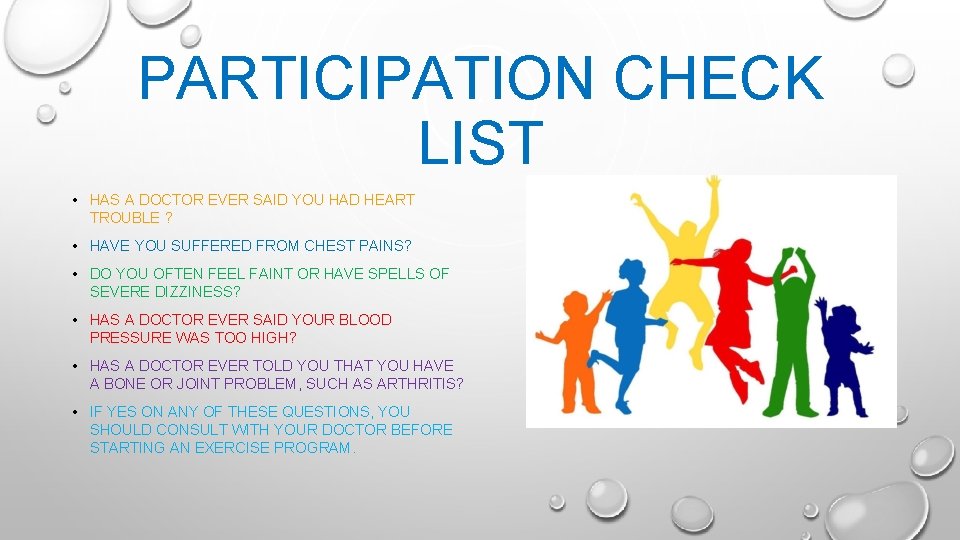 PARTICIPATION CHECK LIST

• HAS A DOCTOR EVER SAID YOU HAD HEART TROUBLE ?

• HAVE YOU SUFFERED FROM CHEST PAINS?

• DO YOU OFTEN FEEL FAINT OR HAVE SPELLS OF SEVERE DIZZINESS?

• HAS A DOCTOR EVER SAID YOUR BLOOD PRESSURE WAS TOO HIGH?

• HAS A DOCTOR EVER TOLD YOU THAT YOU HAVE A BONE OR JOINT PROBLEM, SUCH AS ARTHRITIS?

• IF YES ON ANY OF THESE QUESTIONS, YOU SHOULD CONSULT WITH YOUR DOCTOR BEFORE STARTING AN EXERCISE PROGRAM.